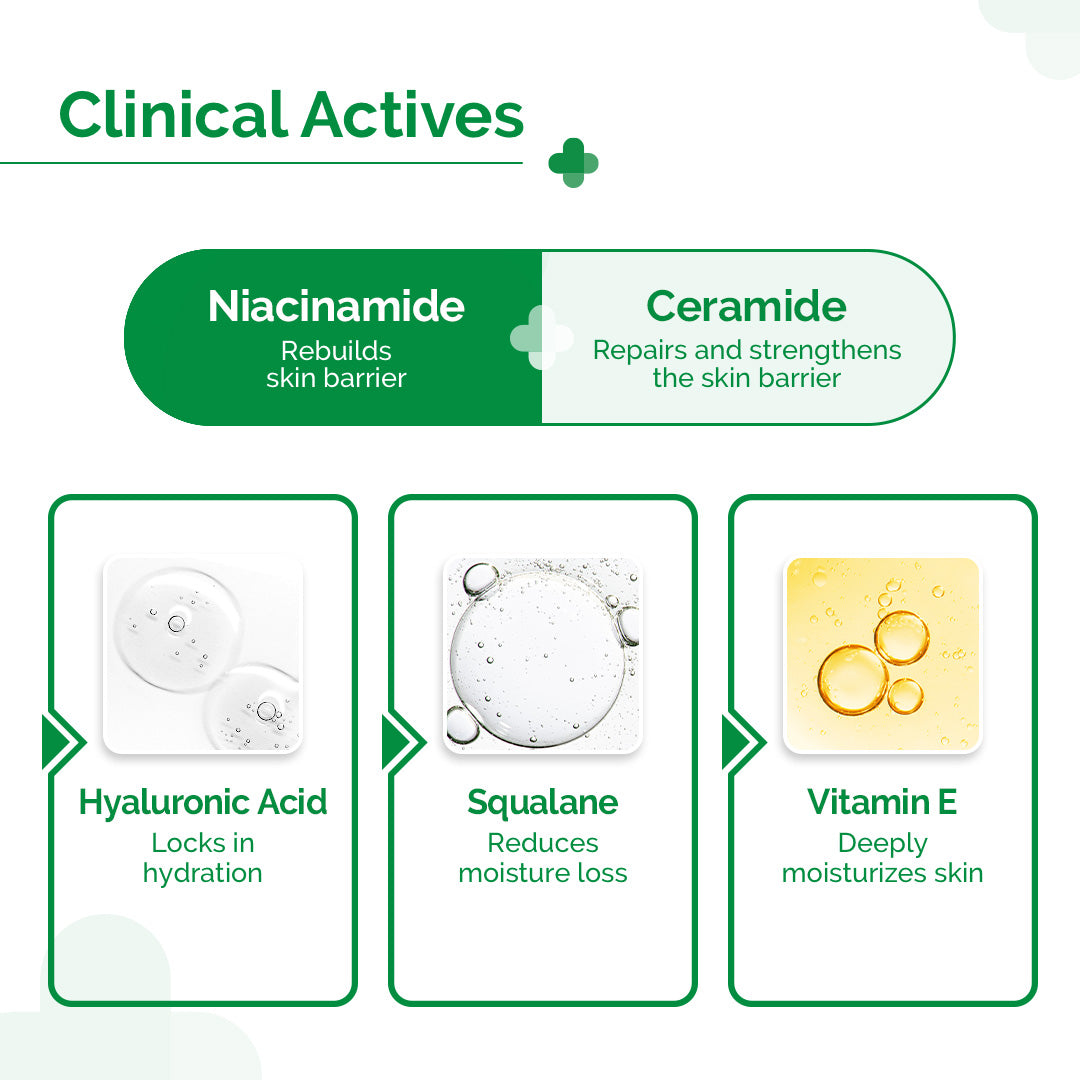 Clinical Actives

Niacinamide
Rebuilds skin barrier

Ceramide
Repairs and strengthens the skin barrier

Hyaluronic Acid
Locks in hydration

Squalane
Reduces moisture loss

Vitamin E
Deeply moisturizes skin